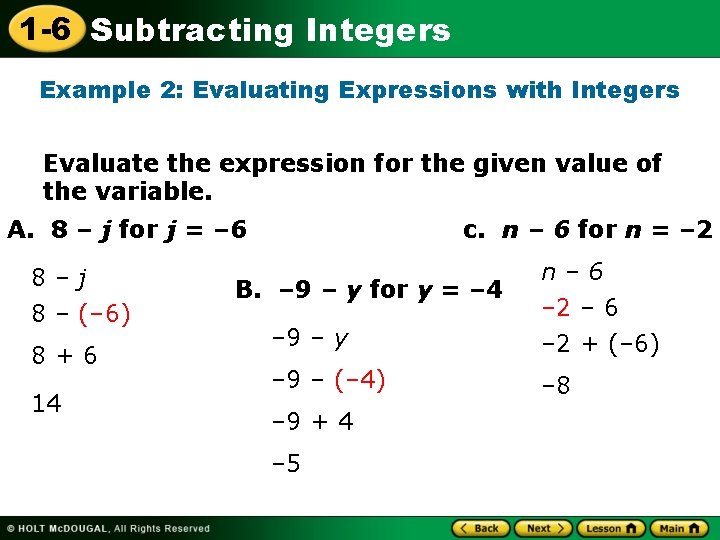 1-6 Subtracting Integers

Example 2: Evaluating Expressions with Integers

Evaluate the expression for the given value of the variable.

A. $8 - j$ for $j = -6$

$8 - j$

$8 - (-6)$

$8 + 6$

$14$

B. $-9 - y$ for $y = -4$

$-9 - y$

$-9 - (-4)$

$-9 + 4$

$-5$

C. $n - 6$ for $n = -2$

$n - 6$

$-2 - 6$

$-2 + (-6)$

$-8$

© HOLT McDOUGAL, All Rights Reserved

Back Next Lesson Main